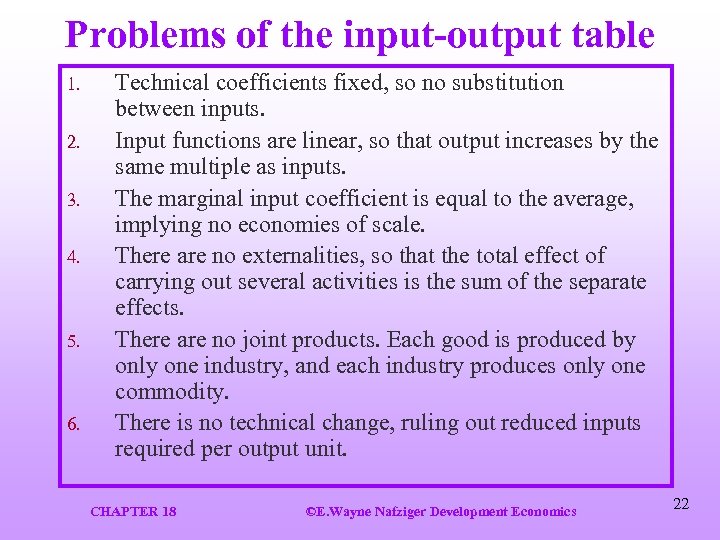 Problems of the input-output table

1. Technical coefficients fixed, so no substitution between inputs.
2. Input functions are linear, so that output increases by the same multiple as inputs.
3. The marginal input coefficient is equal to the average, implying no economies of scale.
4. There are no externalities, so that the total effect of carrying out several activities is the sum of the separate effects.
5. There are no joint products. Each good is produced by only one industry, and each industry produces only one commodity.
6. There is no technical change, ruling out reduced inputs required per output unit.

CHAPTER 18

©E.Wayne Nafziger Development Economics

22